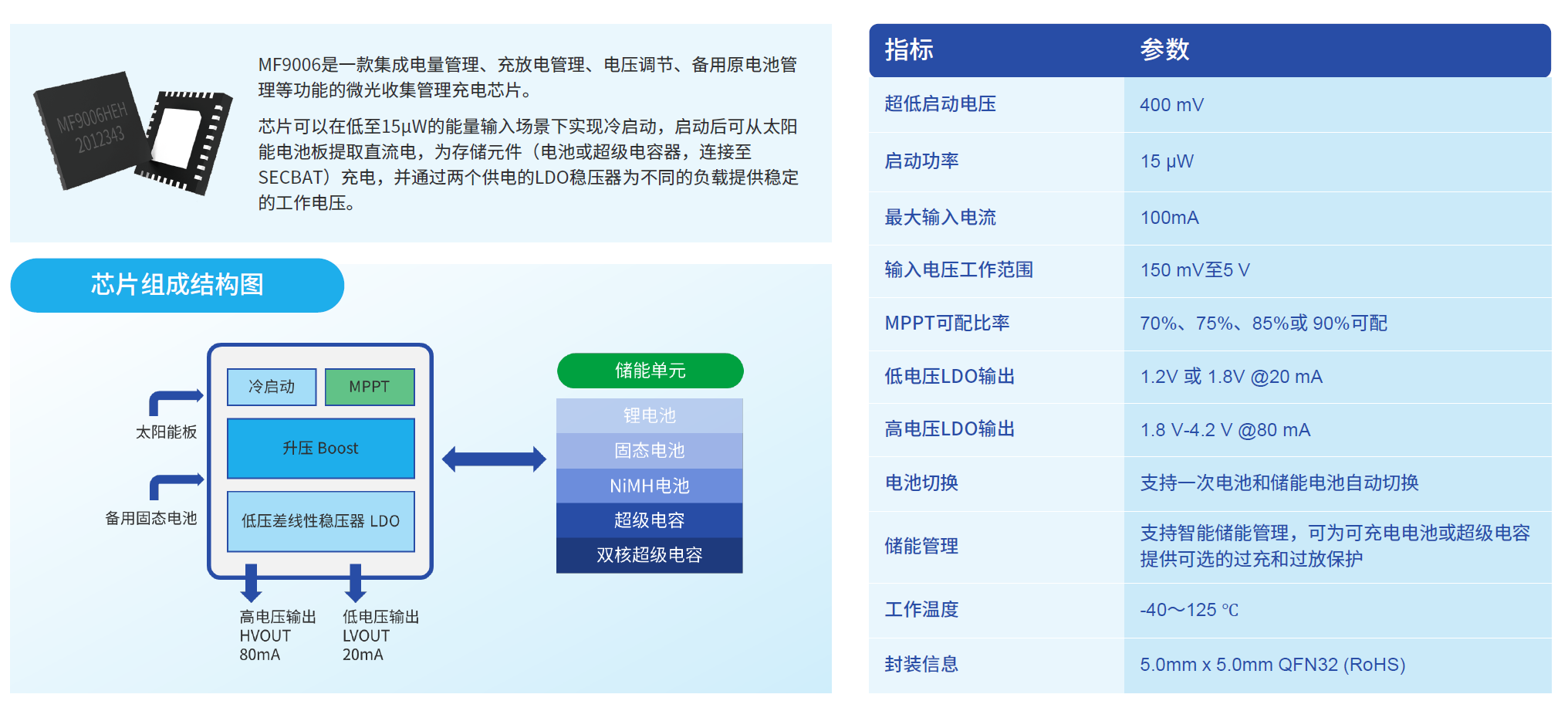 MF9006HEH
2012343

MF9006是一款集成电量管理、充放电管理、电压调节、备用原电池管理等功能的微光收集管理充电芯片。

芯片可以在低至15μW的能量输入场景下实现冷启动，启动后可从太阳能电池板提取直流电，为存储元件（电池或超级电容器，连接至SECBAT）充电，并通过两个供电的LDO稳压器为不同的负载提供稳定的工作电压。

芯片组成结构图

太阳能板
备用固态电池
冷启动
MPPT
升压 Boost
低压差线性稳压器 LDO
高电压输出
HVOUT
80mA
低电压输出
LVOUT
20mA

储能单元
锂电池
固态电池
NiMH电池
超级电容
双核超级电容

| 指标 | 参数 |
|---|---|
| 超低启动电压 | 400 mV |
| 启动功率 | 15 μW |
| 最大输入电流 | 100mA |
| 输入电压工作范围 | 150 mV至5 V |
| MPPT可配比率 | 70%、75%、85%或 90%可配 |
| 低电压LDO输出 | 1.2V 或 1.8V @20 mA |
| 高电压LDO输出 | 1.8 V-4.2 V @80 mA |
| 电池切换 | 支持一次电池和储能电池自动切换 |
| 储能管理 | 支持智能储能管理，可为可充电电池或超级电容提供可选的过充和过放保护 |
| 工作温度 | -40～125 ℃ |
| 封装信息 | 5.0mm x 5.0mm QFN32 (RoHS) |